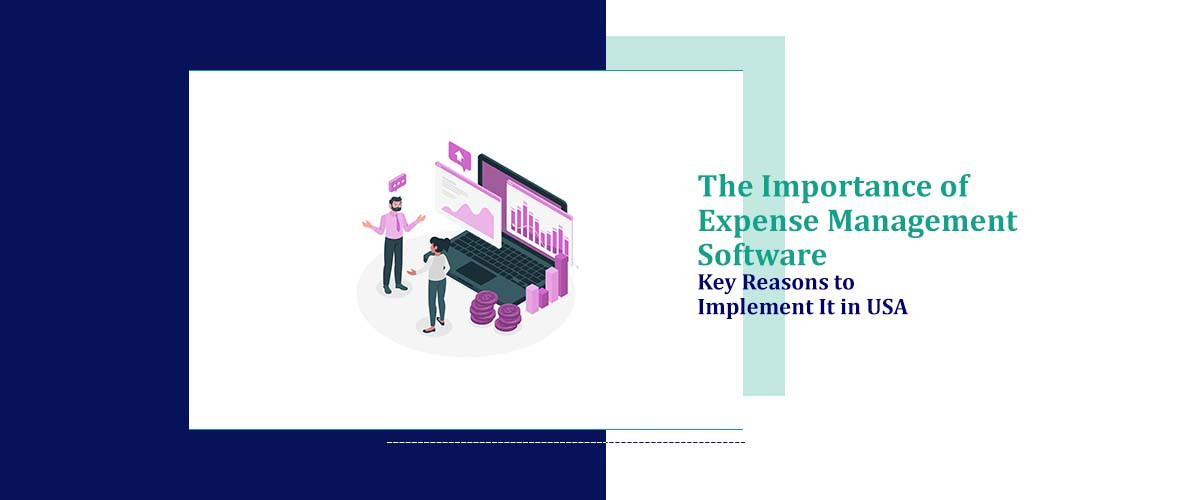 The Importance of Expense Management Software

Key Reasons to Implement It in USA